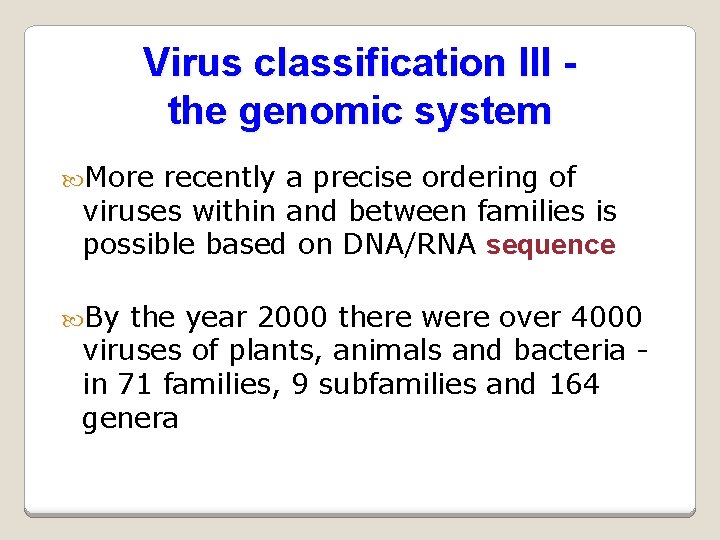 Virus classification III - the genomic system

More recently a precise ordering of viruses within and between families is possible based on DNA/RNA sequence

By the year 2000 there were over 4000 viruses of plants, animals and bacteria - in 71 families, 9 subfamilies and 164 genera